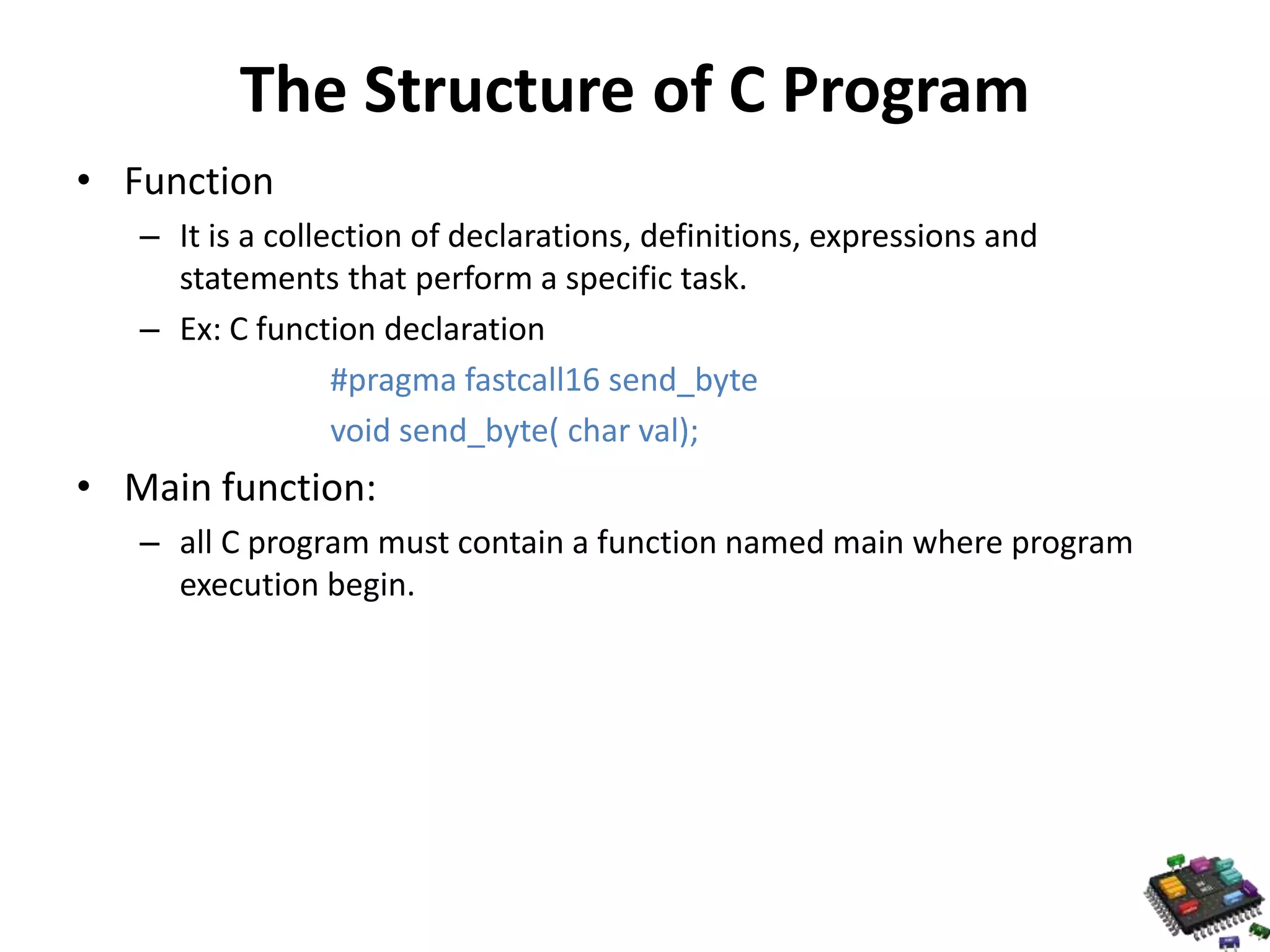 The Structure of C Program

• Function

– It is a collection of declarations, definitions, expressions and statements that perform a specific task.

– Ex: C function declaration

#pragma fastcall16 send_byte

void send_byte( char val);

• Main function:

– all C program must contain a function named main where program execution begin.